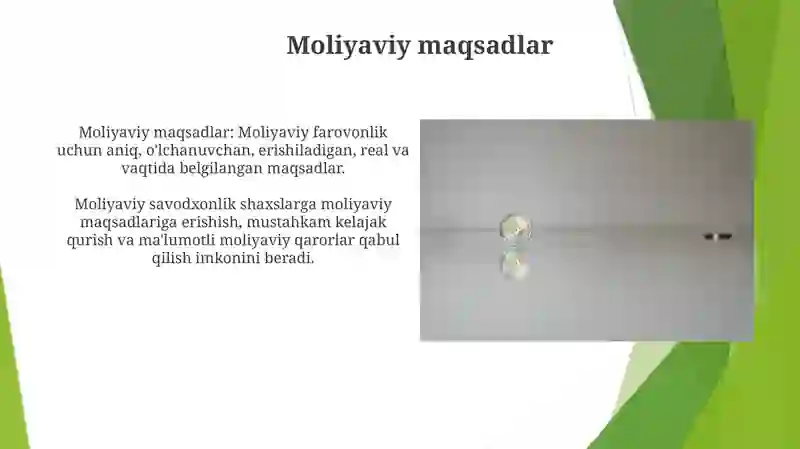 Moliyaviy maqsadlar

Moliyaviy maqsadlar: Moliyaviy farovonlik uchun aniq, o'lchanuvchan, erishiladigan, real va vaqtida belgilangan maqsadlar.

Moliyaviy savodxonlik shaxslarga moliyaviy maqsadlariga erishish, mustahkam kelajak qurish va ma'lumotli moliyaviy qarorlar qabul qilish imkonini beradi.